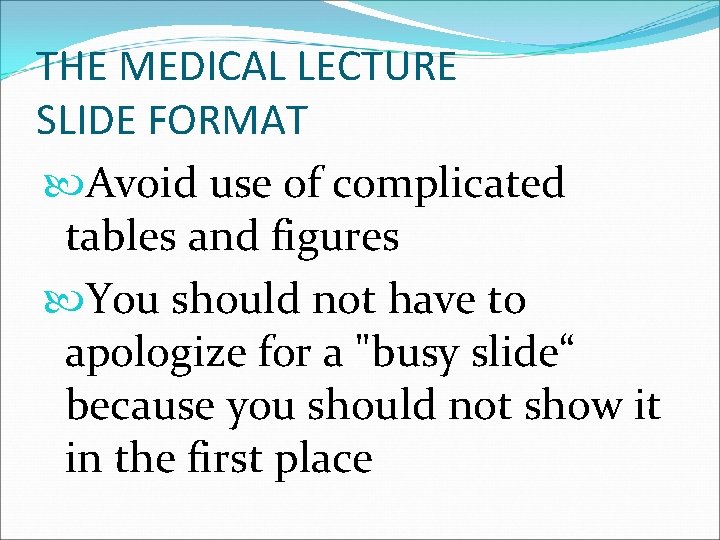 THE MEDICAL LECTURE SLIDE FORMAT

Avoid use of complicated tables and figures

You should not have to apologize for a "busy slide“ because you should not show it in the first place